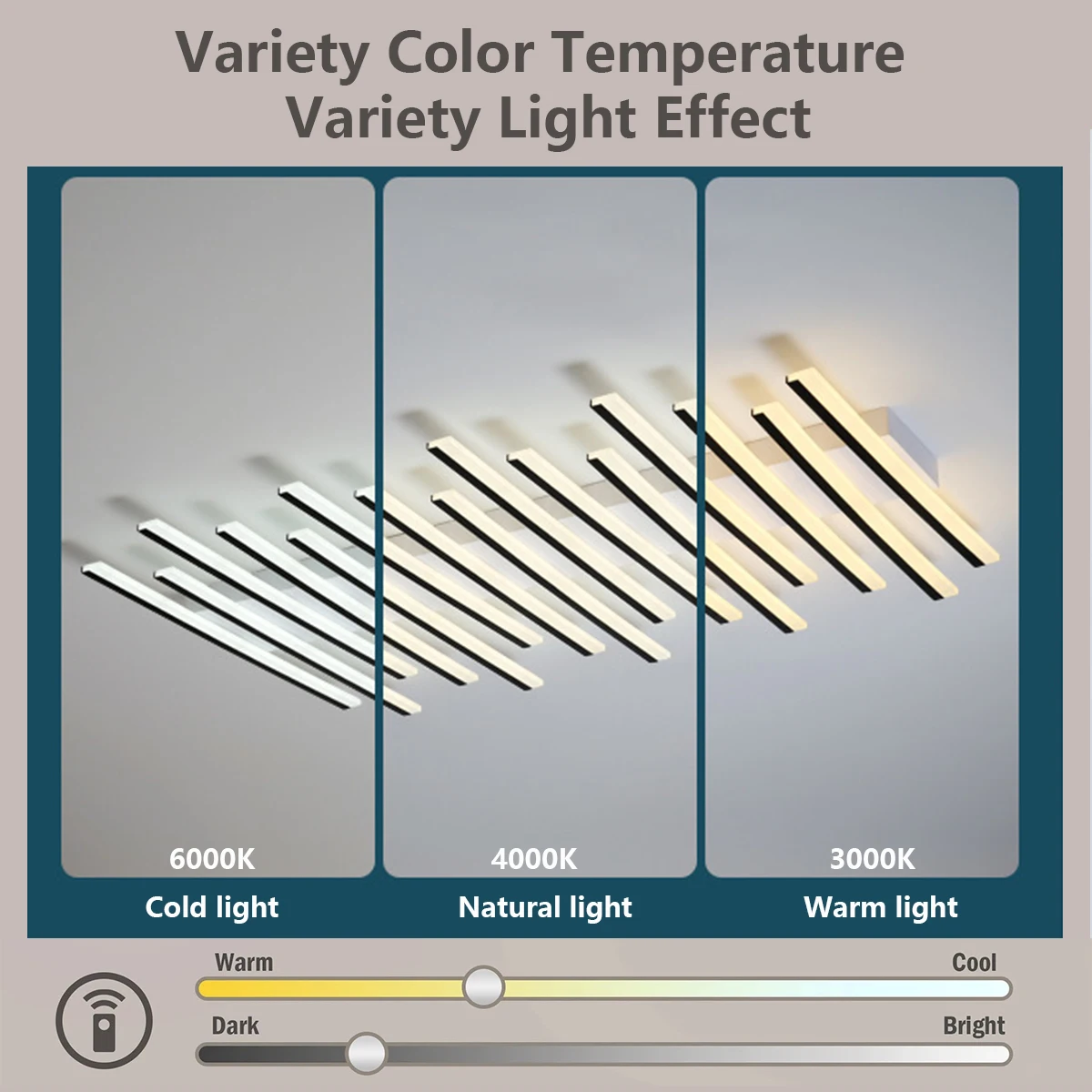 Variety Color Temperature
Variety Light Effect

6000K
Cold light

4000K
Natural light

3000K
Warm light

Warm
Cool

Dark
Bright